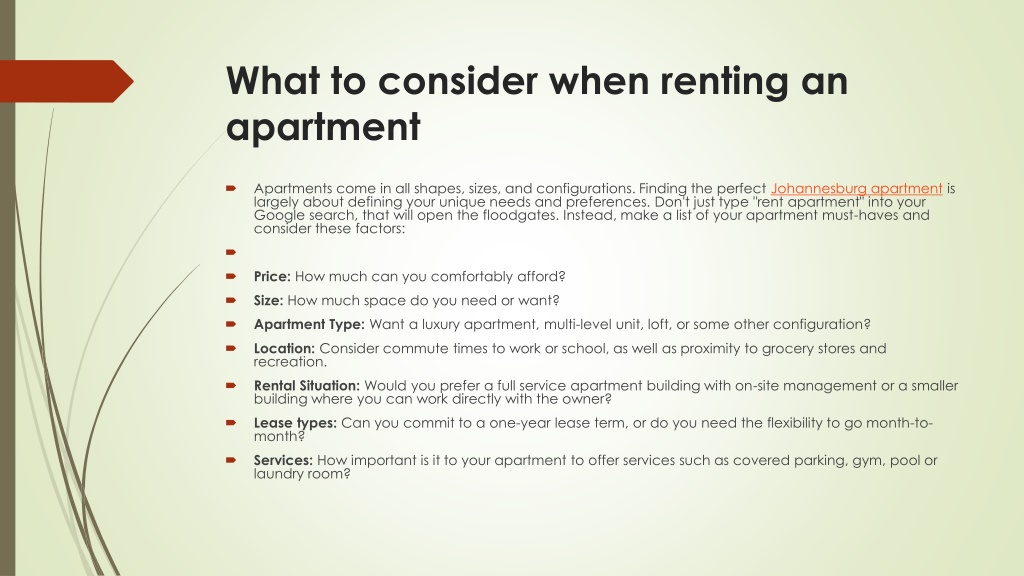 What to consider when renting an apartment

Apartments come in all shapes, sizes, and configurations. Finding the perfect Johannesburg apartment is largely about defining your unique needs and preferences. Don't just type "rent apartment" into your Google search, that will open the floodgates. Instead, make a list of your apartment must-haves and consider these factors:

Price: How much can you comfortably afford?

Size: How much space do you need or want?

Apartment Type: Want a luxury apartment, multi-level unit, loft, or some other configuration?

Location: Consider commute times to work or school, as well as proximity to grocery stores and recreation.

Rental Situation: Would you prefer a full service apartment building with on-site management or a smaller building where you can work directly with the owner?

Lease types: Can you commit to a one-year lease term, or do you need the flexibility to go month-to-month?

Services: How important is it to your apartment to offer services such as covered parking, gym, pool or laundry room?